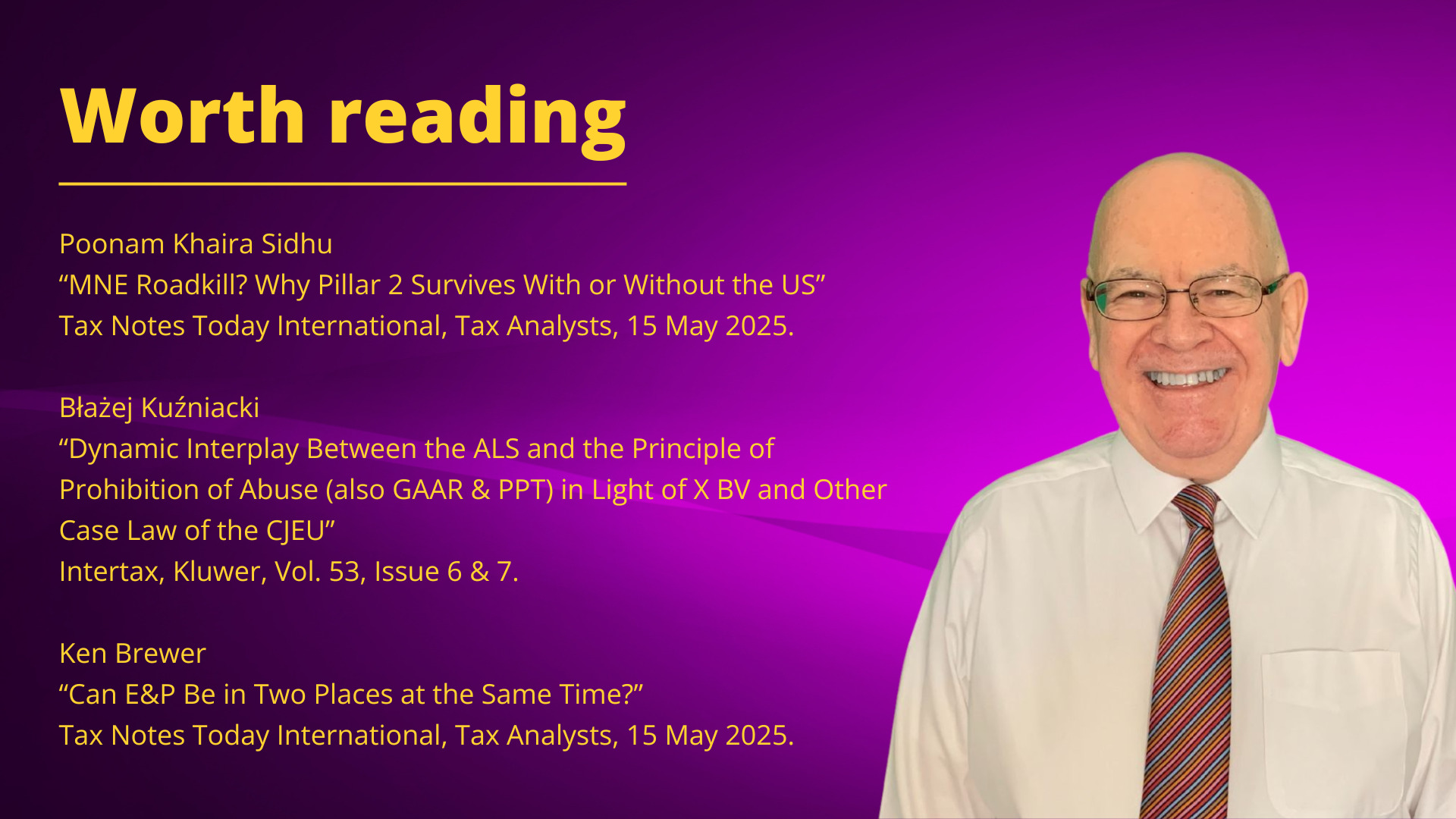 Worth reading

Poonam Khaira Sidhu
“MNE Roadkill? Why Pillar 2 Survives With or Without the US”
Tax Notes Today International, Tax Analysts, 15 May 2025.

Błażej Kuźniacki
“Dynamic Interplay Between the ALS and the Principle of Prohibition of Abuse (also GAAR & PPT) in Light of X BV and Other Case Law of the CJEU”
Intertax, Kluwer, Vol. 53, Issue 6 & 7.

Ken Brewer
“Can E&P Be in Two Places at the Same Time?”
Tax Notes Today International, Tax Analysts, 15 May 2025.